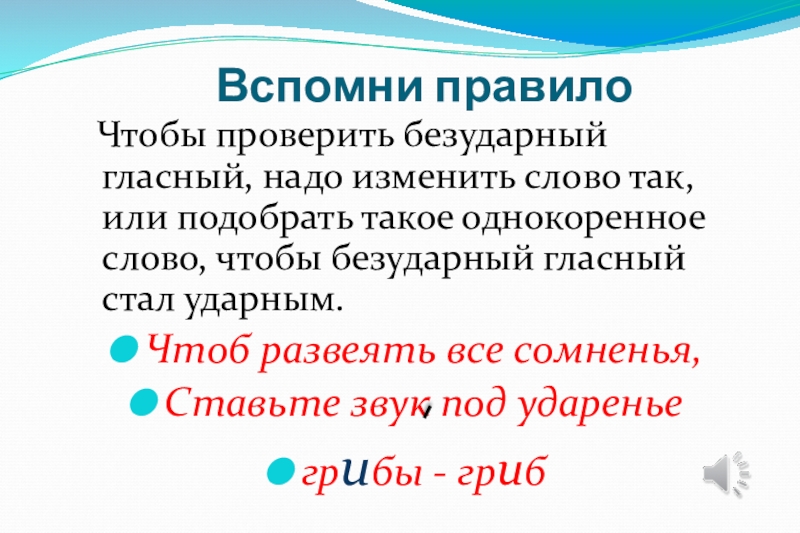 Вспомни правило

Чтобы проверить безударный гласный, надо изменить слово так, или подобрать такое однокоренное слово, чтобы безударный гласный стал ударным.

Чтоб развеять все сомненья,

Ставьте звук под ударенье

грибы - гриб